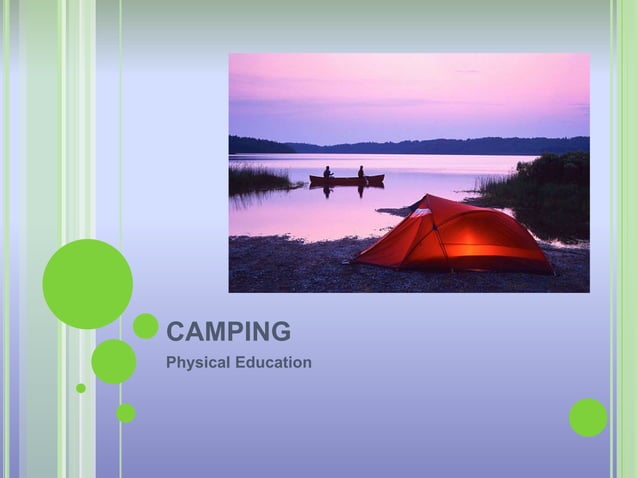 CAMPING

Physical Education